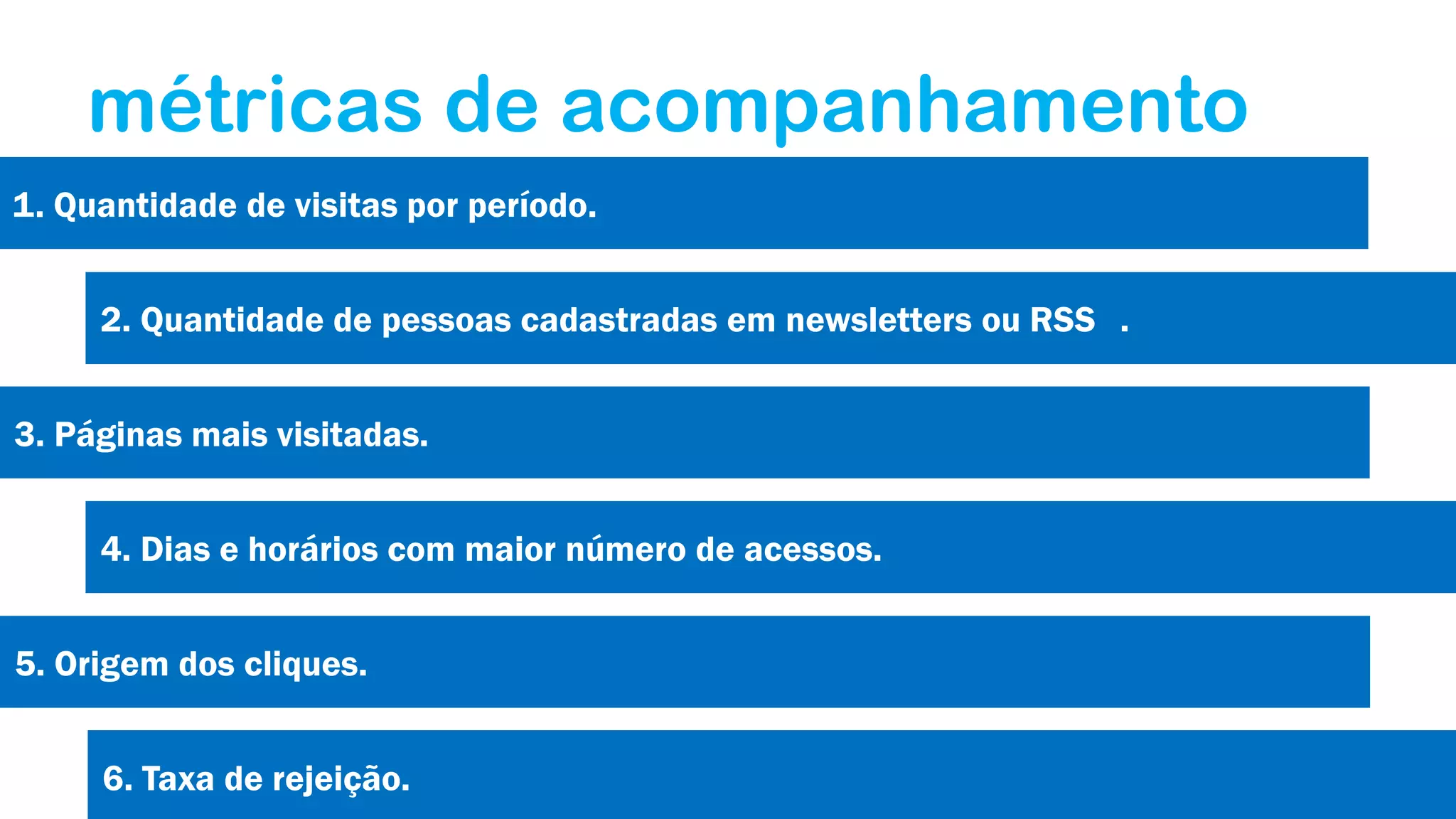 métricas de acompanhamento

1. Quantidade de visitas por período.

2. Quantidade de pessoas cadastradas em newsletters ou RSS .

3. Páginas mais visitadas.

4. Dias e horários com maior número de acessos.

5. Origem dos cliques.

6. Taxa de rejeição.